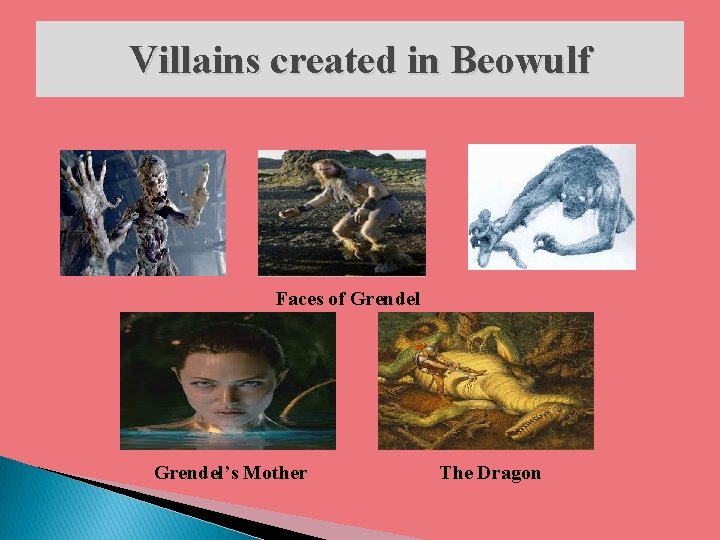 Villains created in Beowulf

Faces of Grendel

Grendel's Mother

The Dragon